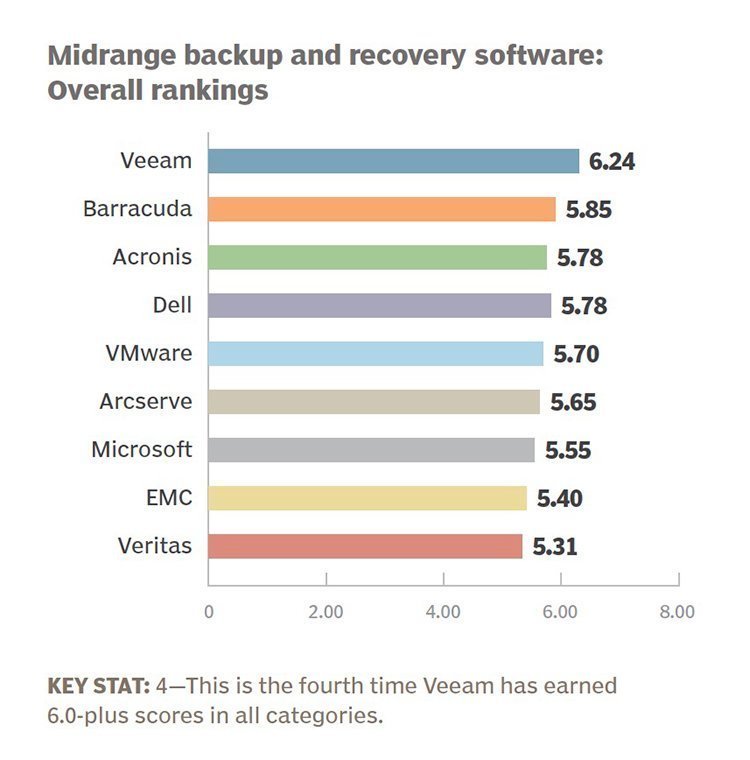 Midrange backup and recovery software: Overall rankings

Veeam 6.24
Barracuda 5.85
Acronis 5.78
Dell 5.78
VMware 5.70
Arcserve 5.65
Microsoft 5.55
EMC 5.40
Veritas 5.31

0 2.00 4.00 6.00 8.00

KEY STAT: 4—This is the fourth time Veeam has earned 6.0-plus scores in all categories.